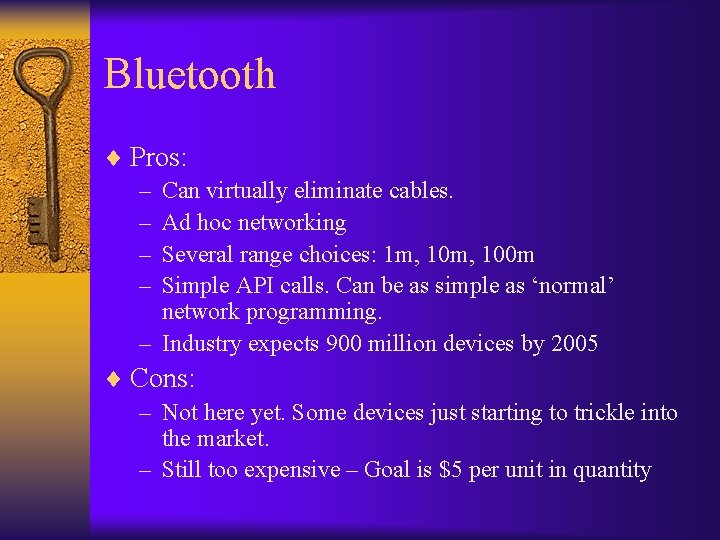 Bluetooth

♦ Pros:
– Can virtually eliminate cables.
– Ad hoc networking
– Several range choices: 1m, 10m, 100m
– Simple API calls. Can be as simple as ‘normal’ network programming.
– Industry expects 900 million devices by 2005

♦ Cons:
– Not here yet. Some devices just starting to trickle into the market.
– Still too expensive – Goal is \$5 per unit in quantity